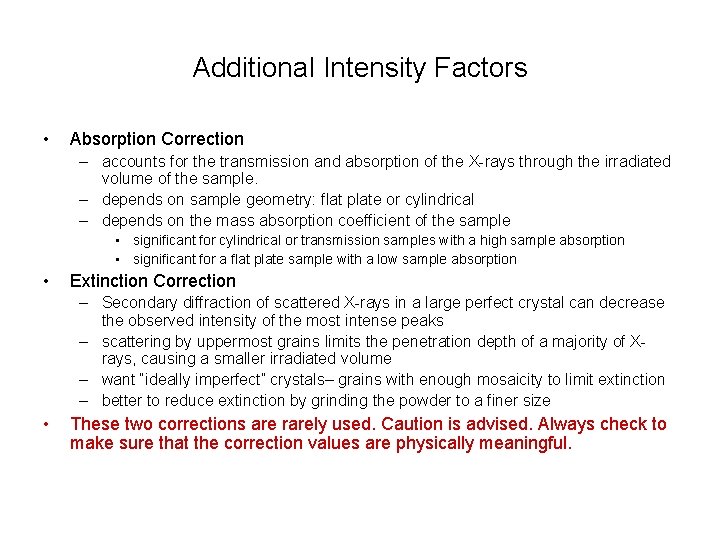 Additional Intensity Factors

• Absorption Correction
– accounts for the transmission and absorption of the X-rays through the irradiated volume of the sample.
– depends on sample geometry: flat plate or cylindrical
– depends on the mass absorption coefficient of the sample
▪ significant for cylindrical or transmission samples with a high sample absorption
▪ significant for a flat plate sample with a low sample absorption

• Extinction Correction
– Secondary diffraction of scattered X-rays in a large perfect crystal can decrease the observed intensity of the most intense peaks
– scattering by uppermost grains limits the penetration depth of a majority of X-rays, causing a smaller irradiated volume
– want "ideally imperfect" crystals– grains with enough mosaicity to limit extinction
– better to reduce extinction by grinding the powder to a finer size

• These two corrections are rarely used. Caution is advised. Always check to make sure that the correction values are physically meaningful.